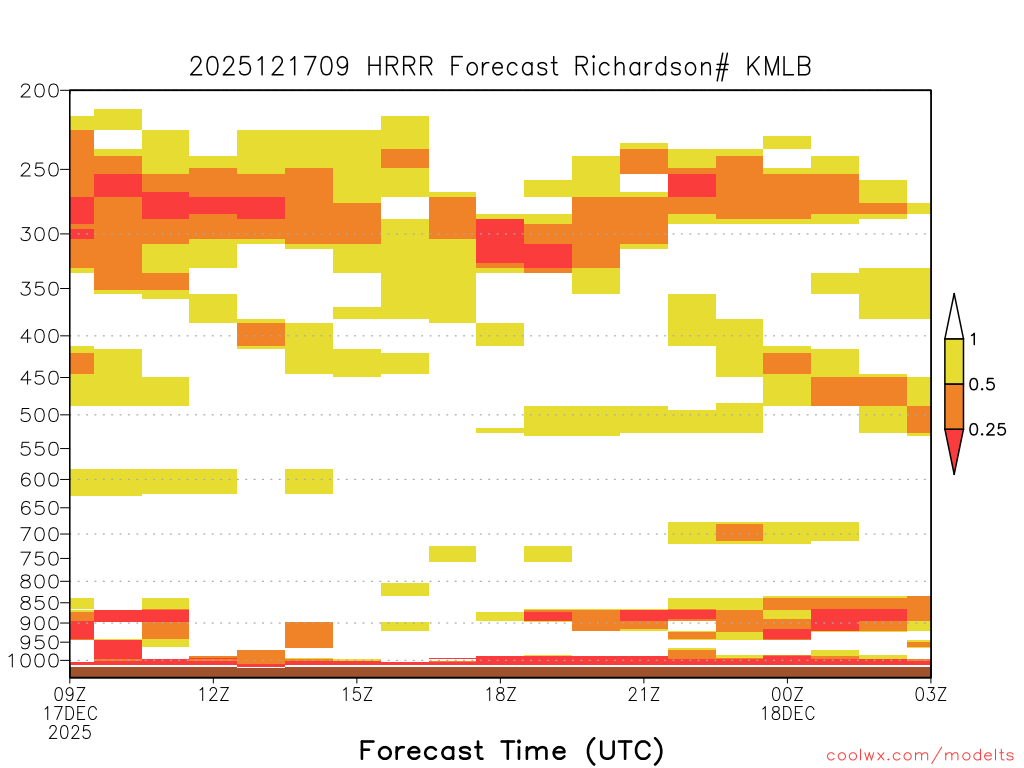 2025121709 HRRR Forecast Richardson# KMLB

200
250
300
350
400
450
500
550
600
650
700
750
800
850
900
950
1000

1
0.5
0.25

09Z
17DEC
2025
12Z
15Z
18Z
21Z
00Z
18DEC
03Z

Forecast Time (UTC)

coolwx.com/modelts